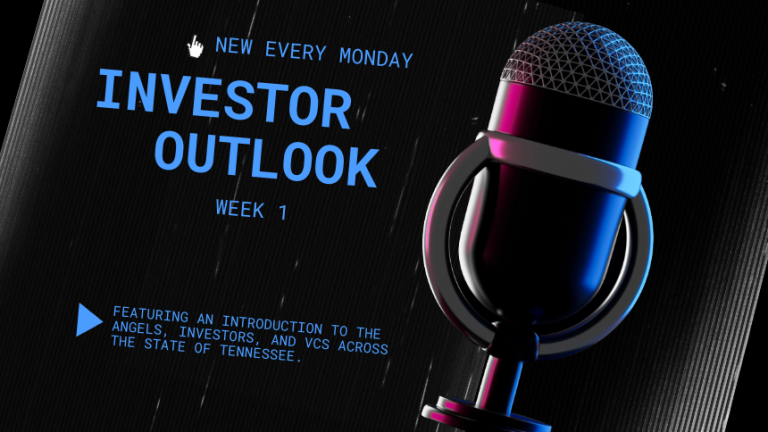 NEW EVERY MONDAY

INVESTOR OUTLOOK

WEEK 1

FEATURING AN INTRODUCTION TO THE ANGELS, INVESTORS, AND VCS ACROSS THE STATE OF TENNESSEE.